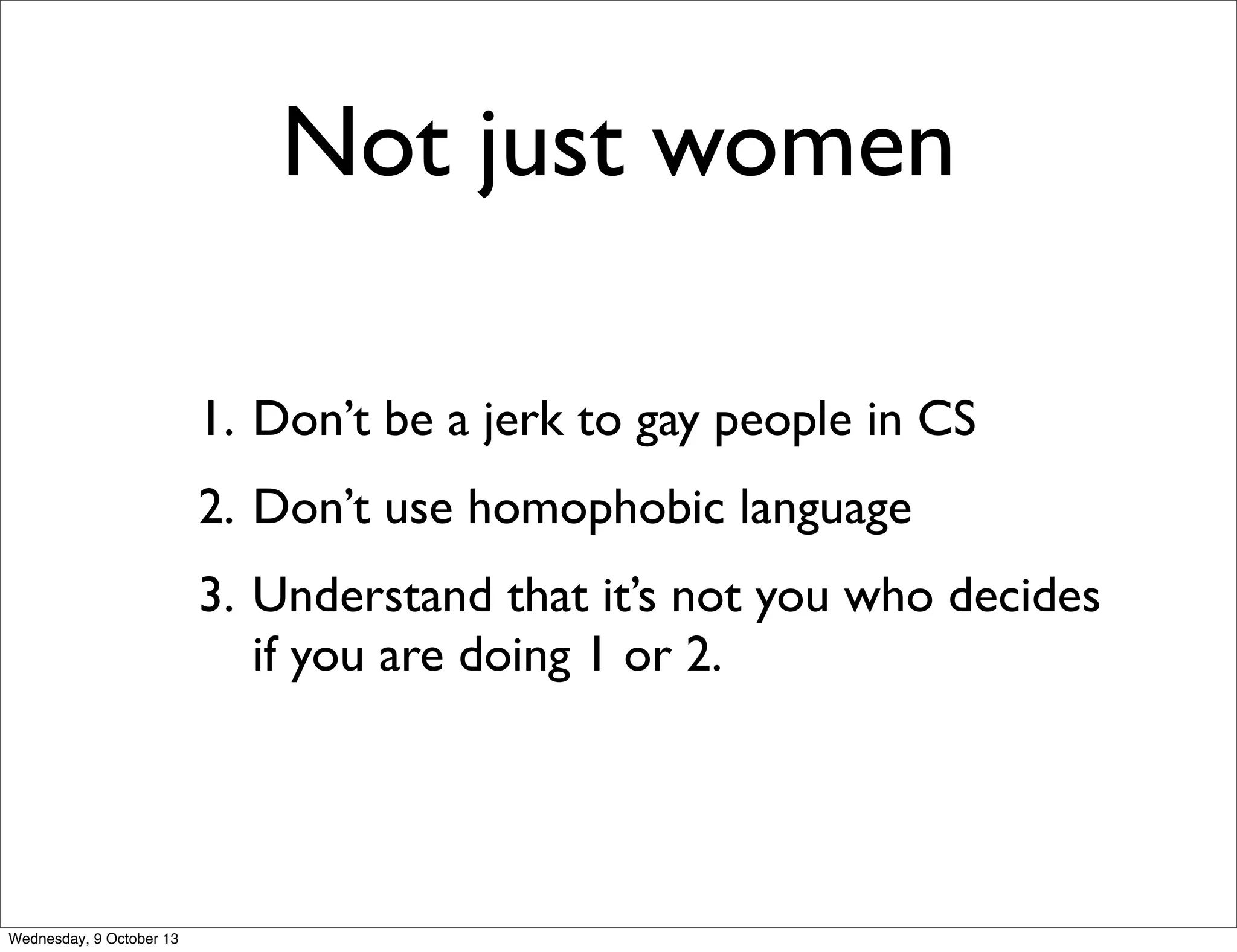 Not just women

1. Don’t be a jerk to gay people in CS
2. Don’t use homophobic language
3. Understand that it’s not you who decides if you are doing 1 or 2.

Wednesday, 9 October 13